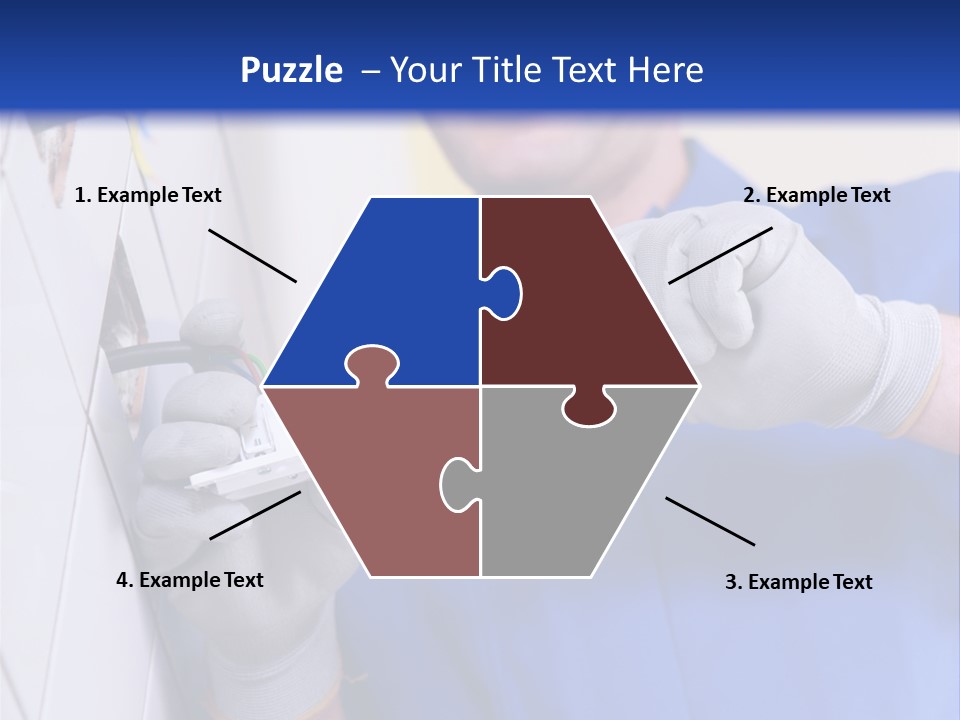 Puzzle – Your Title Text Here

1. Example Text

2. Example Text

4. Example Text

3. Example Text